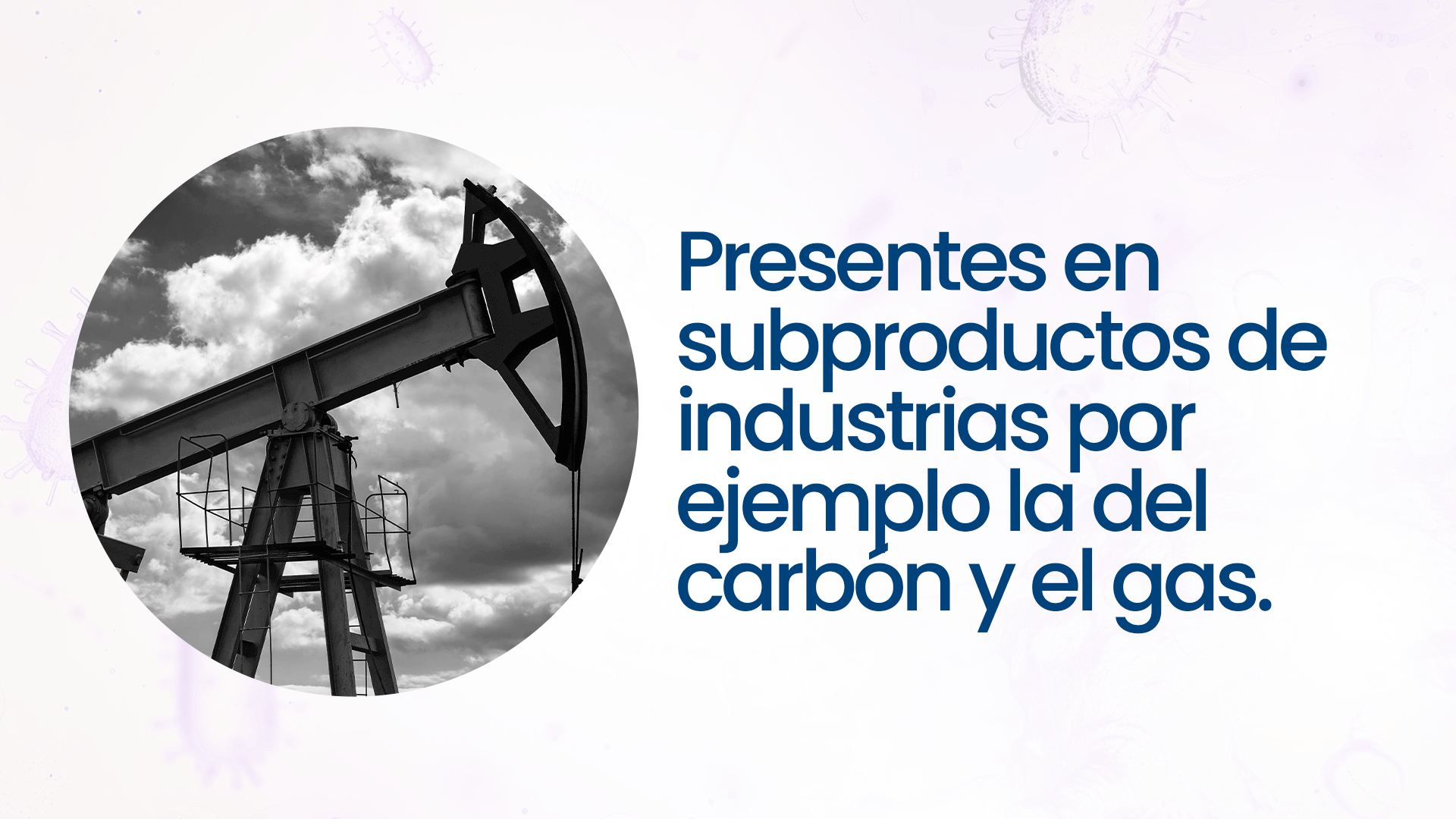 Presentes en subproductos de industrias por ejemplo la del carbón y el gas.